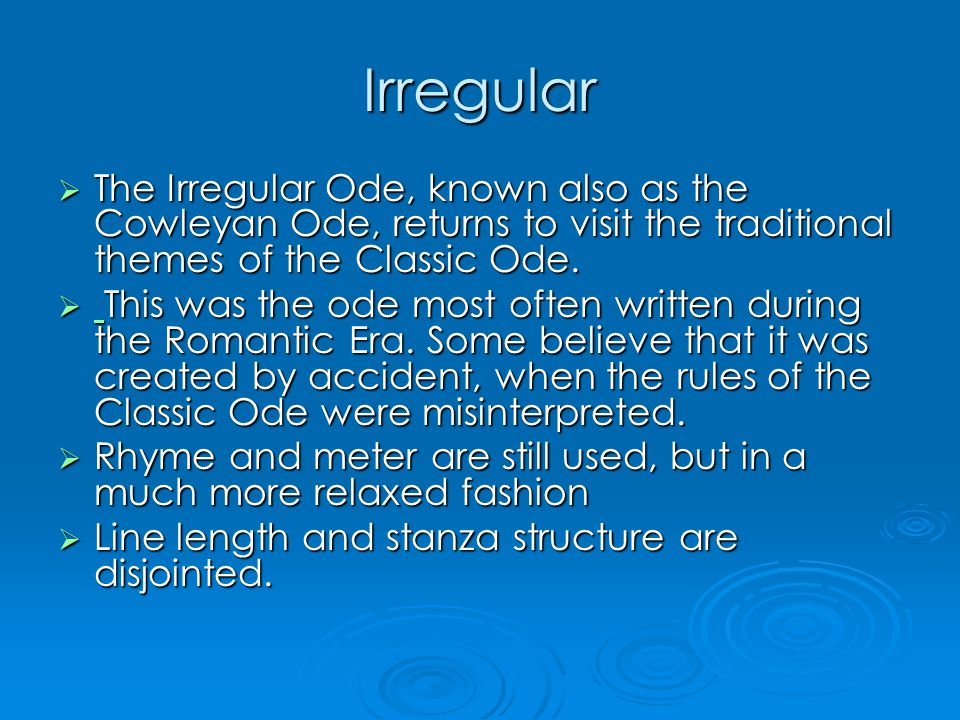 Irregular

➢ The Irregular Ode, known also as the Cowleyan Ode, returns to visit the traditional themes of the Classic Ode.

➢ This was the ode most often written during the Romantic Era. Some believe that it was created by accident, when the rules of the Classic Ode were misinterpreted.

➢ Rhyme and meter are still used, but in a much more relaxed fashion

➢ Line length and stanza structure are disjointed.